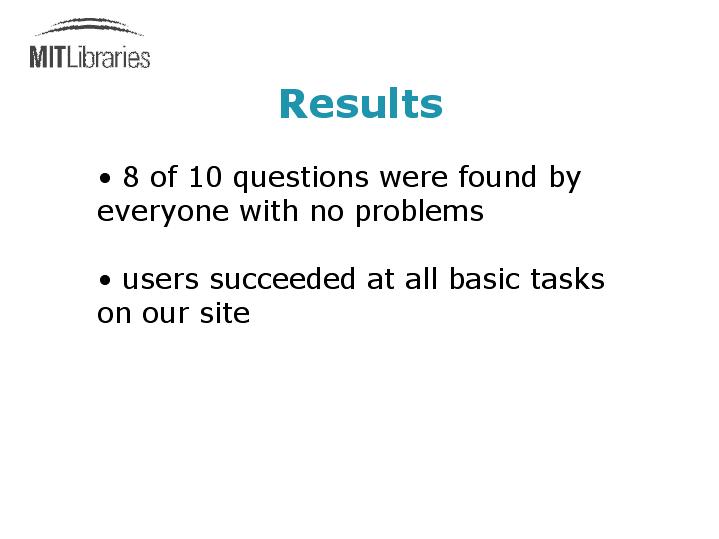 MITLibraries

Results

• 8 of 10 questions were found by everyone with no problems

• users succeeded at all basic tasks on our site